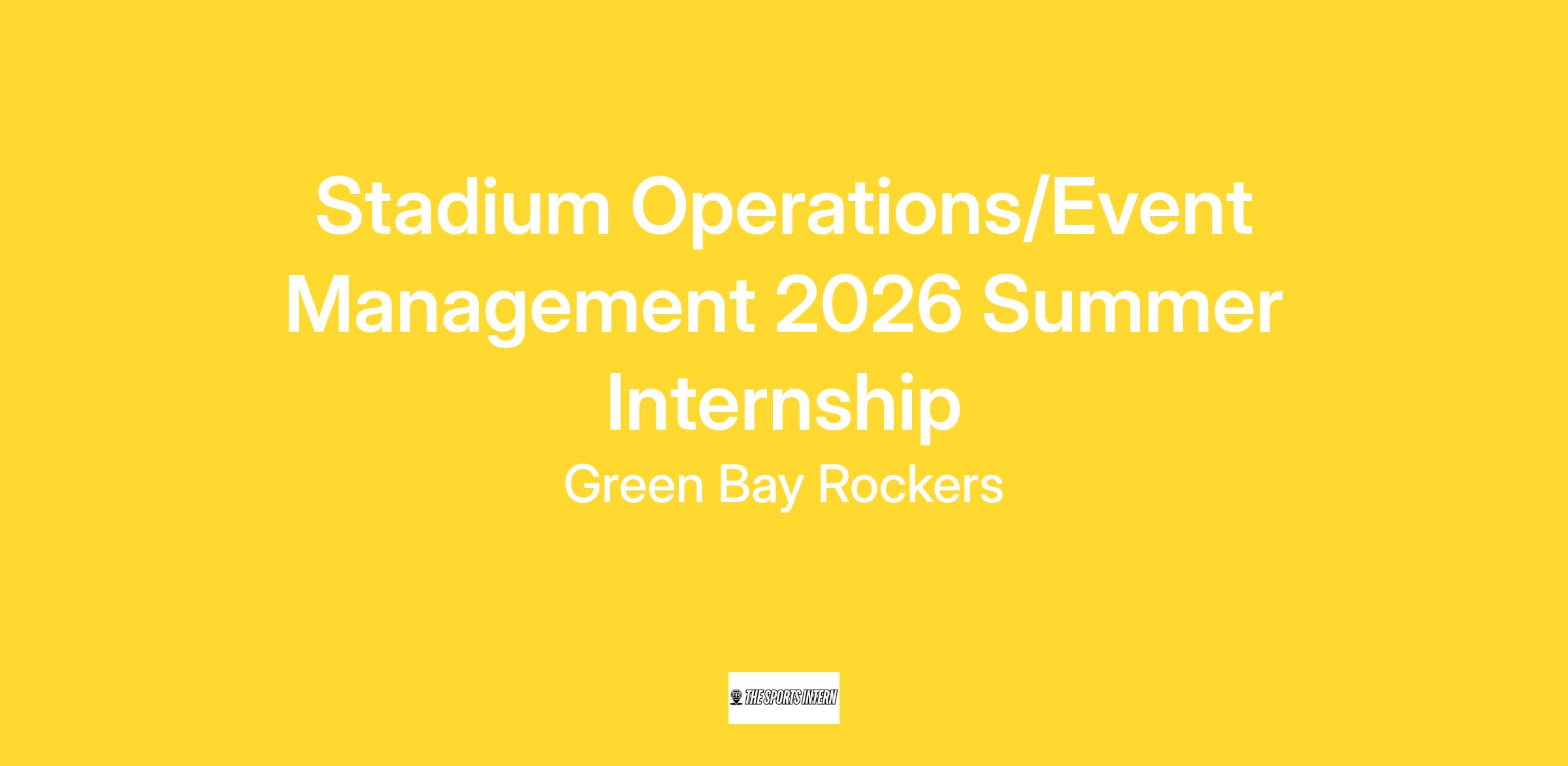 Stadium Operations/Event Management 2026 Summer Internship

Green Bay Rockers

THE SPORTS INTERN